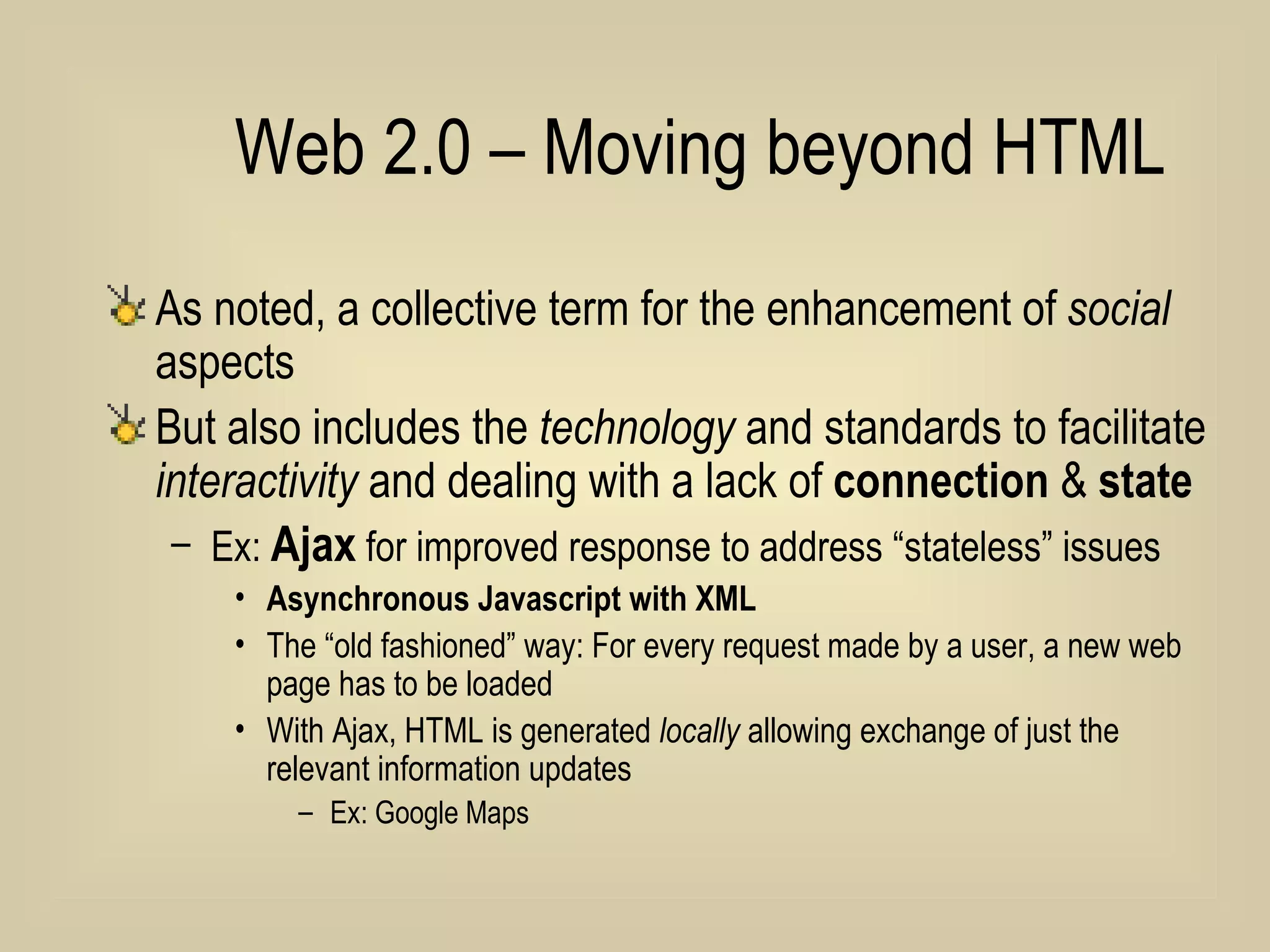 Web 2.0 – Moving beyond HTML

As noted, a collective term for the enhancement of social aspects

But also includes the technology and standards to facilitate interactivity and dealing with a lack of connection & state

– Ex: Ajax for improved response to address “stateless” issues

• Asynchronous Javascript with XML

• The “old fashioned” way: For every request made by a user, a new web page has to be loaded

• With Ajax, HTML is generated locally allowing exchange of just the relevant information updates

– Ex: Google Maps